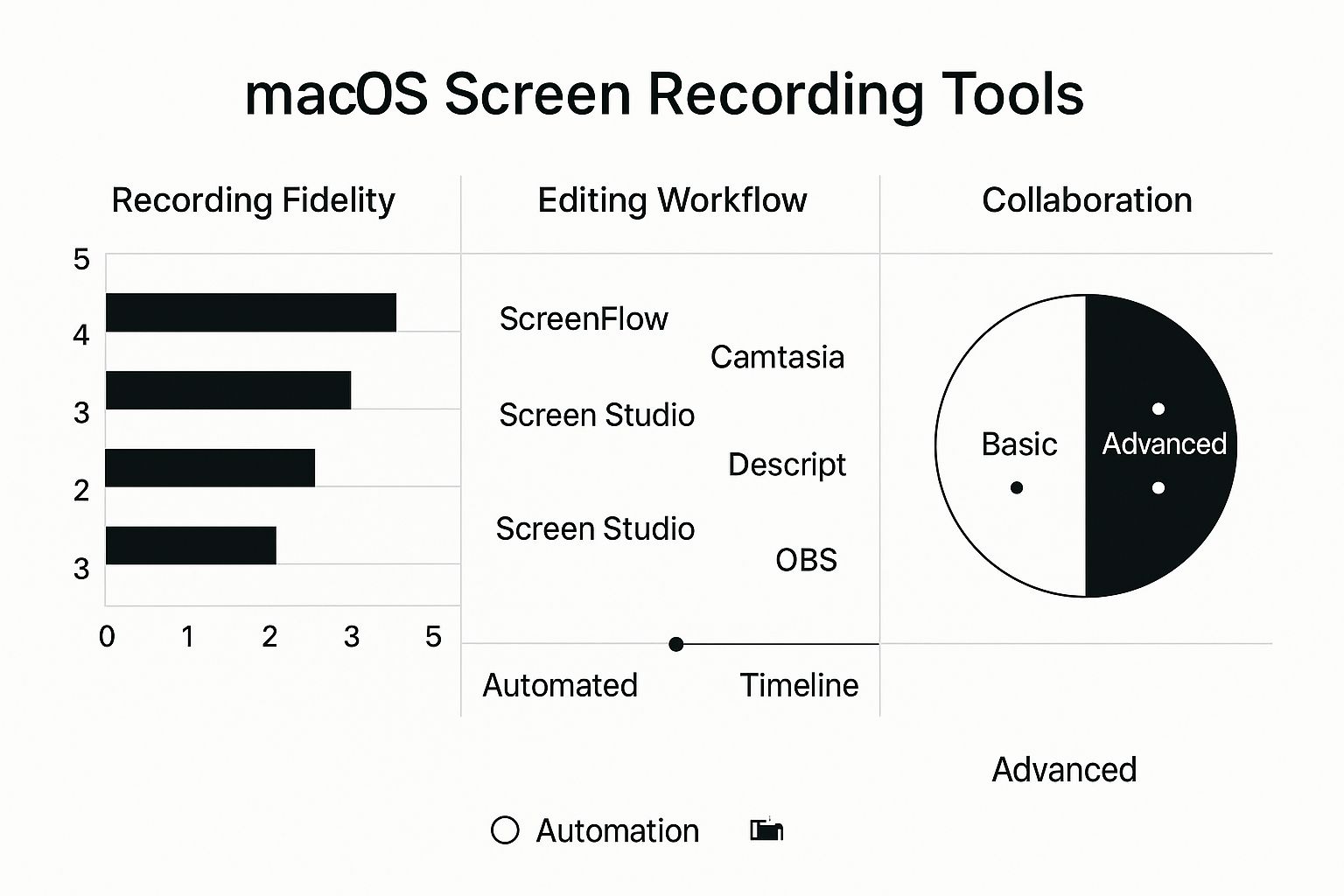 macOS Screen Recording Tools

Recording Fidelity

5
4
3
2
3

0 1 2 3 5

Editing Workflow

ScreenFlow
Camtasia
Screen Studio
Descript
Screen Studio
OBS

Automated
Timeline

Collaboration

Basic
Advanced

Advanced

Automation